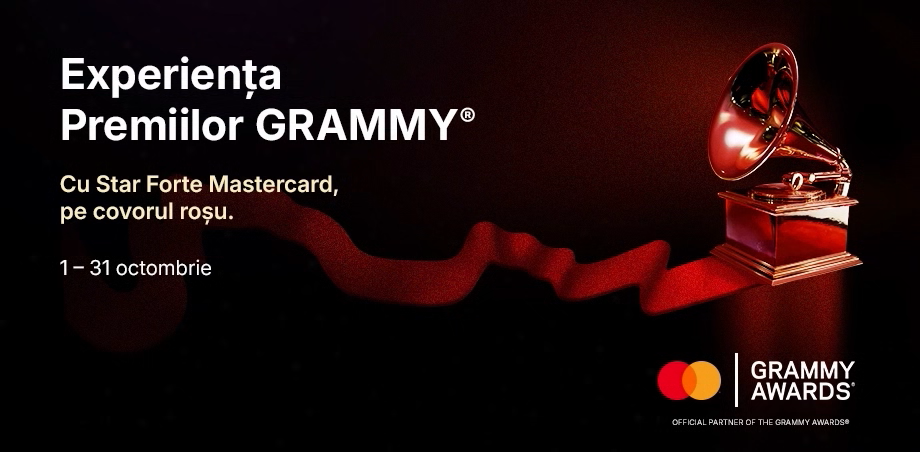 Experiența Premiilor GRAMMY®

Cu Star Forte Mastercard, pe covorul roșu.

1 – 31 octombrie

GRAMMY AWARDS®

OFFICIAL PARTNER OF THE GRAMMY AWARDS®